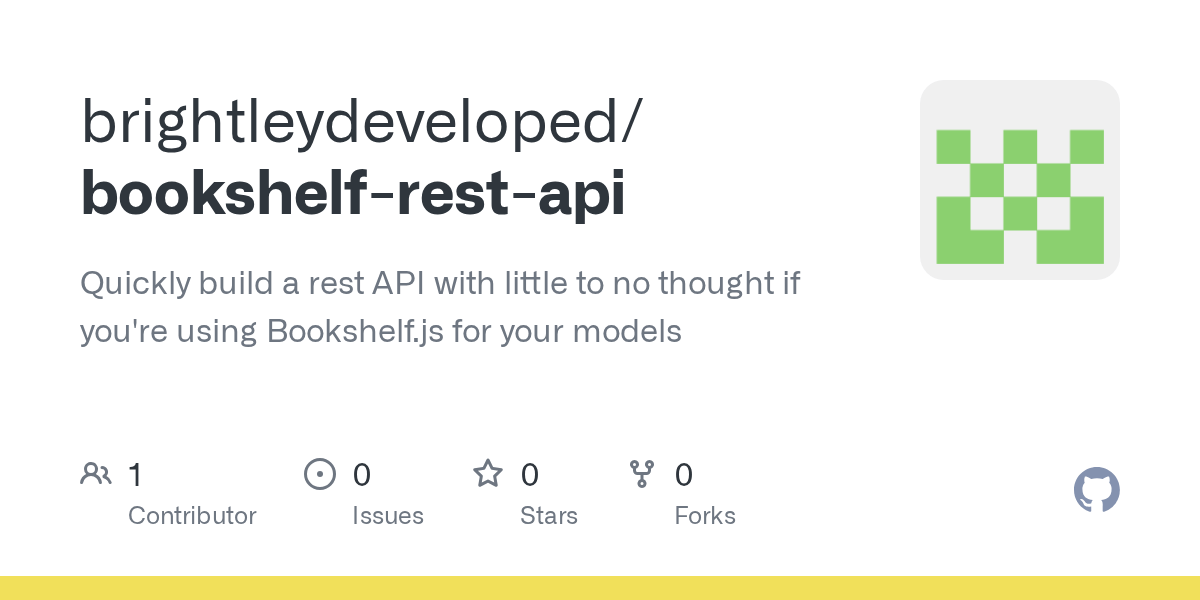 brightleydeveloped/
bookshelf-rest-api

Quickly build a rest API with little to no thought if you're using Bookshelf.js for your models

1
Contributor

0
Issues

0
Stars

0
Forks